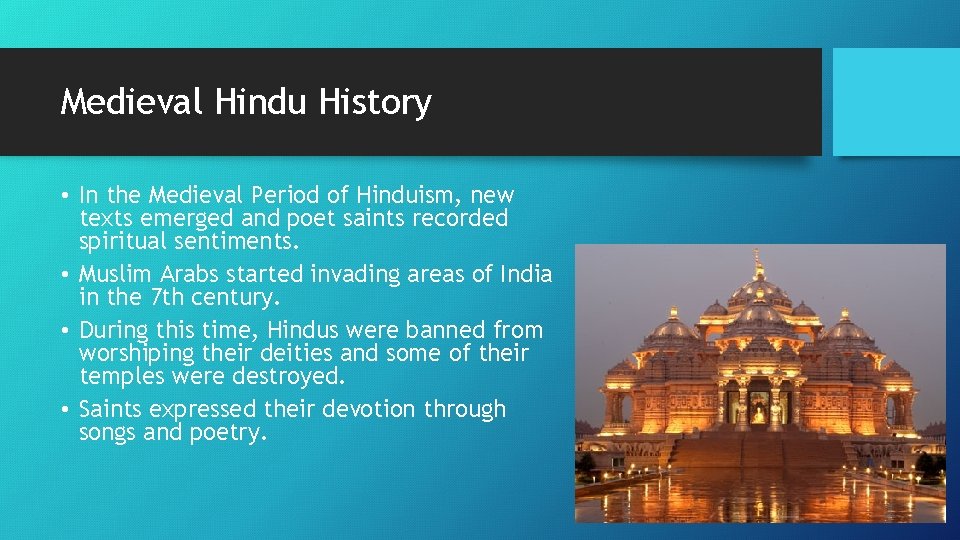 Medieval Hindu History

• In the Medieval Period of Hinduism, new texts emerged and poet saints recorded spiritual sentiments.
• Muslim Arabs started invading areas of India in the 7th century.
• During this time, Hindus were banned from worshiping their deities and some of their temples were destroyed.
• Saints expressed their devotion through songs and poetry.